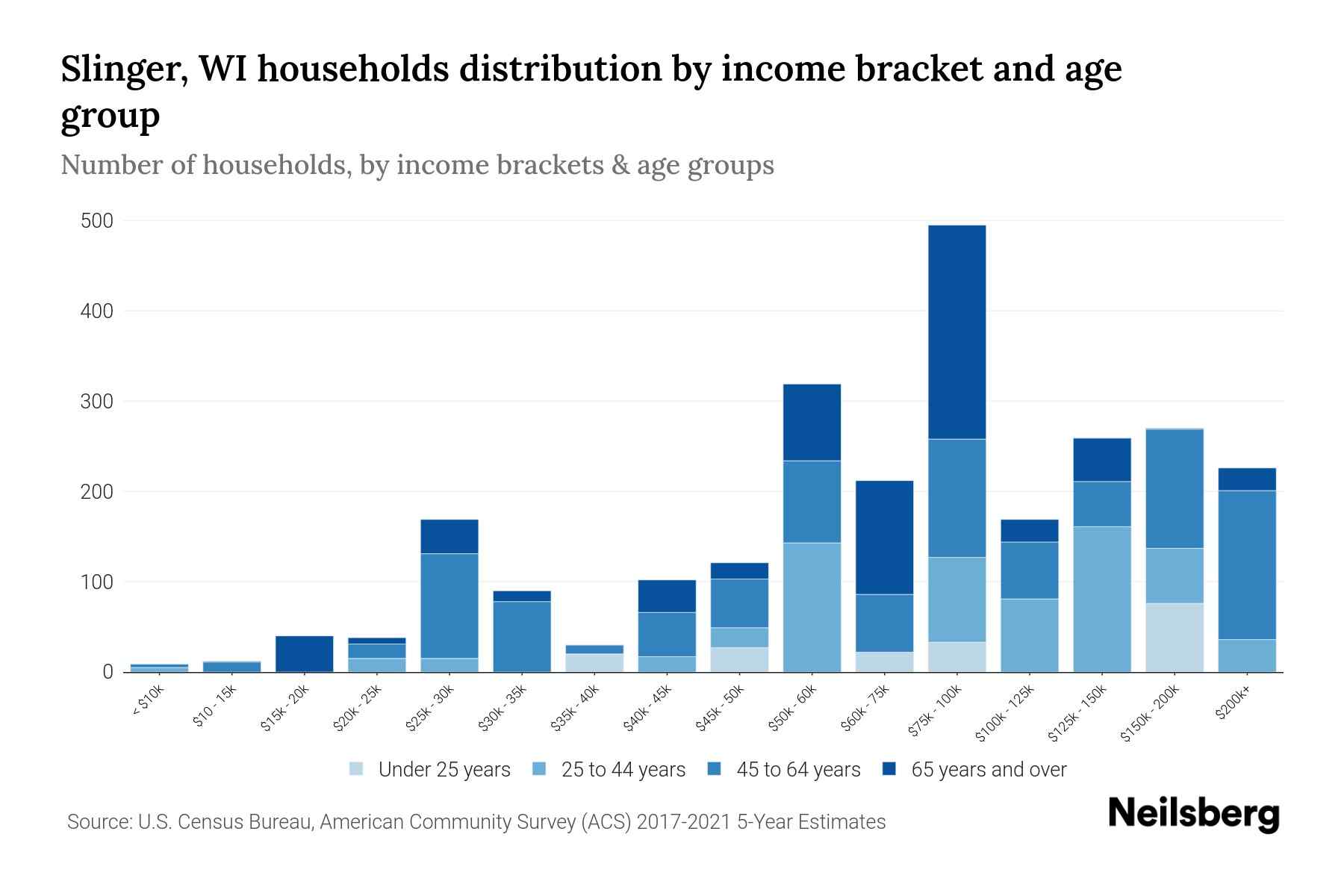 Slinger, WI households distribution by income bracket and age group

Number of households, by income brackets & age groups

500
400
300
200
100
0

< $10k
$10 - 15k
$15k - 20k
$20k - 25k
$25k - 30k
$30k - 35k
$35k - 40k
$40k - 45k
$45k - 50k
$50k - 60k
$60k - 75k
$75k - 100k
$100k - 125k
$125k - 150k
$150k - 200k
$200k+

Under 25 years
25 to 44 years
45 to 64 years
65 years and over

Source: U.S. Census Bureau, American Community Survey (ACS) 2017-2021 5-Year Estimates

Neilsberg